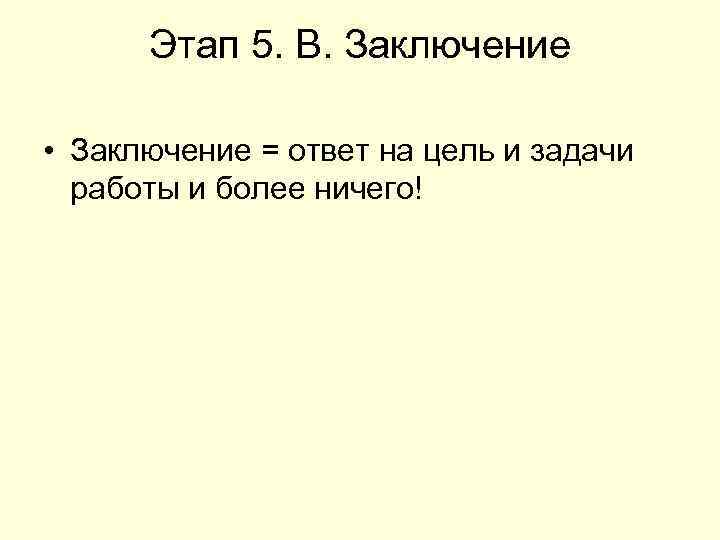 Этап 5. В. Заключение

• Заключение = ответ на цель и задачи работы и более ничего!